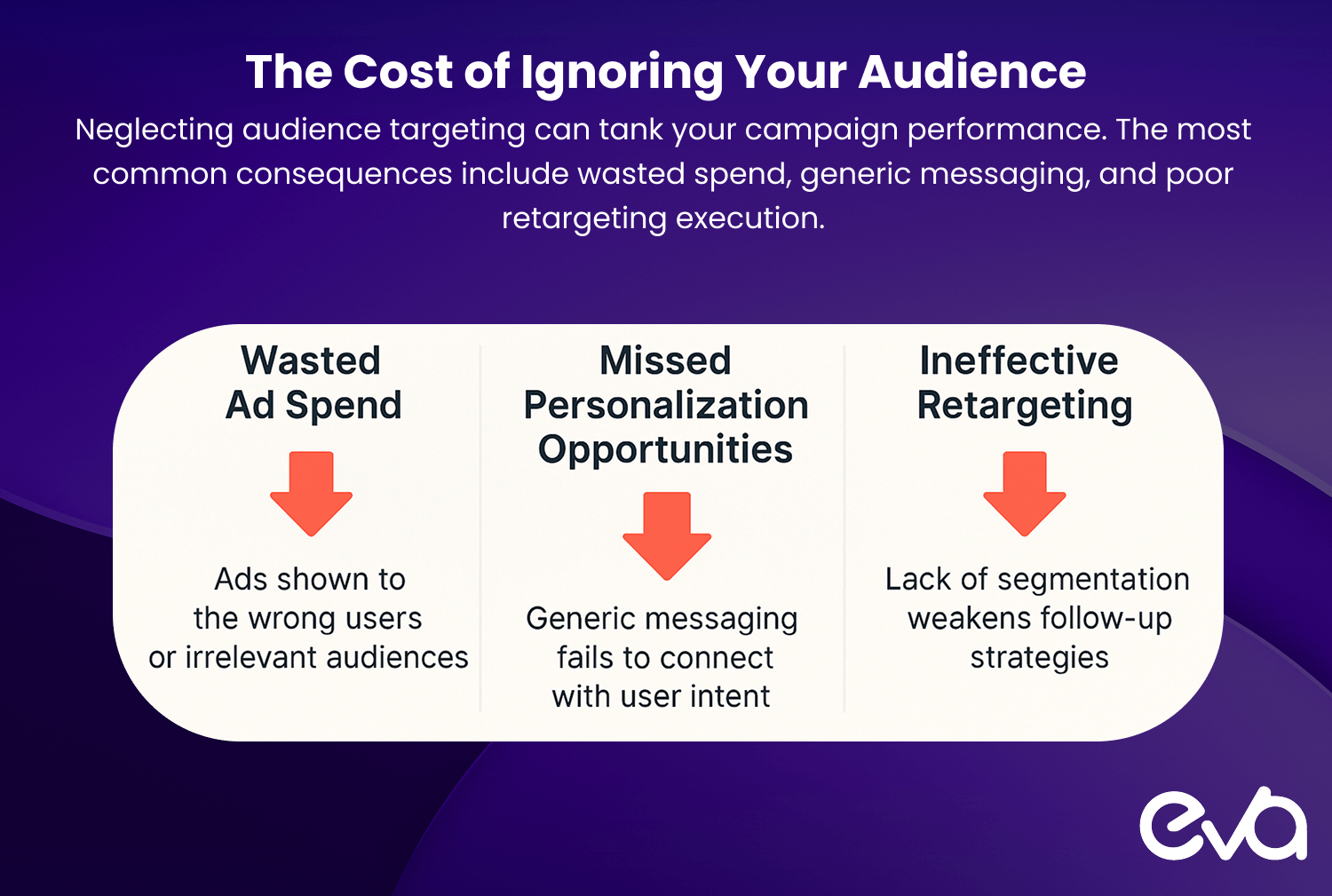 The Cost of Ignoring Your Audience

Neglecting audience targeting can tank your campaign performance. The most common consequences include wasted spend, generic messaging, and poor retargeting execution.

Wasted Ad Spend

Ads shown to the wrong users or irrelevant audiences

Missed Personalization Opportunities

Generic messaging fails to connect with user intent

Ineffective Retargeting

Lack of segmentation weakens follow-up strategies

eva